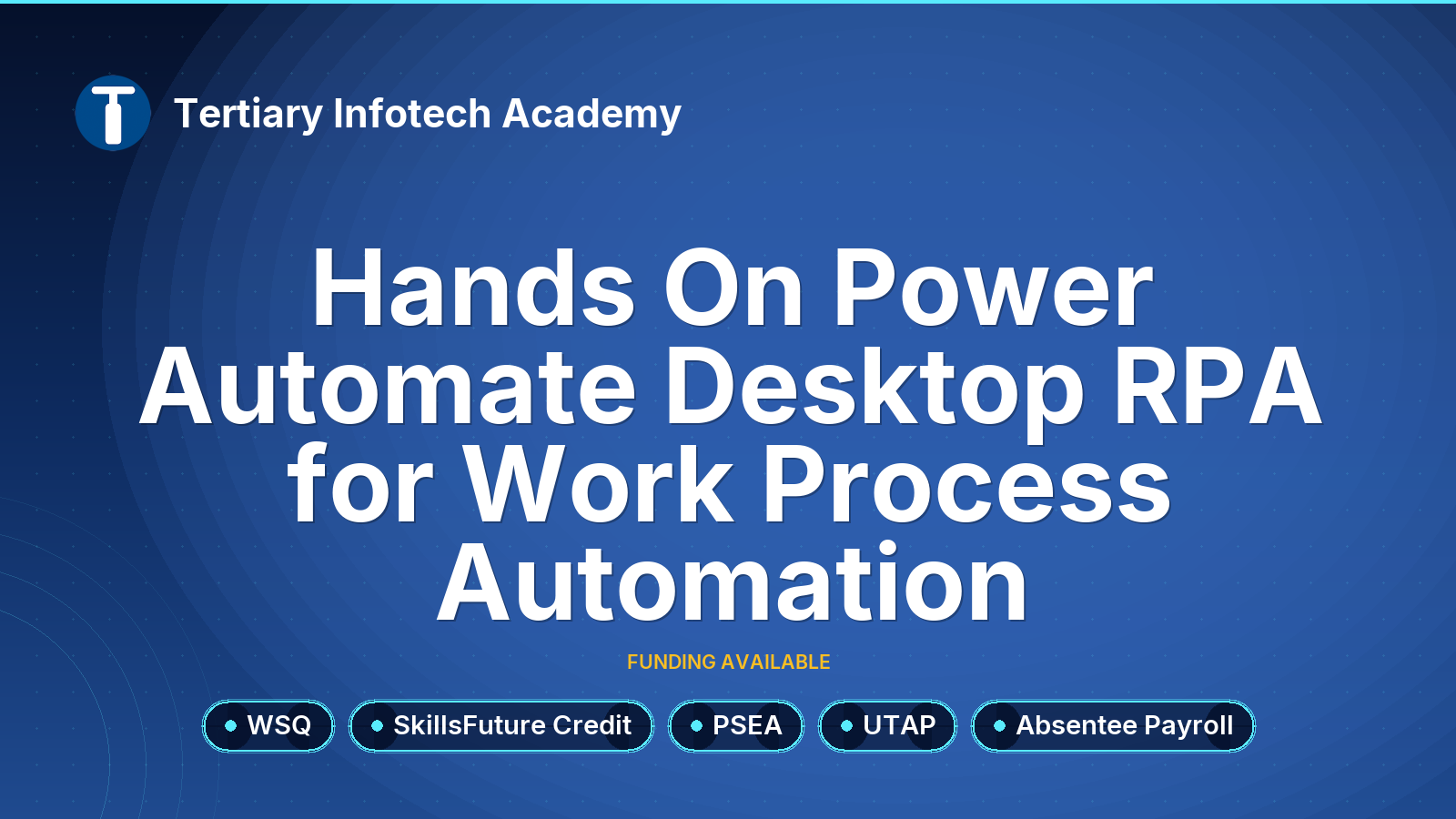 Tertiary Infotech Academy

Hands On Power Automate Desktop RPA for Work Process Automation

FUNDING AVAILABLE

• WSQ
• SkillsFuture Credit
• PSEA
• UTAP
• Absentee Payroll